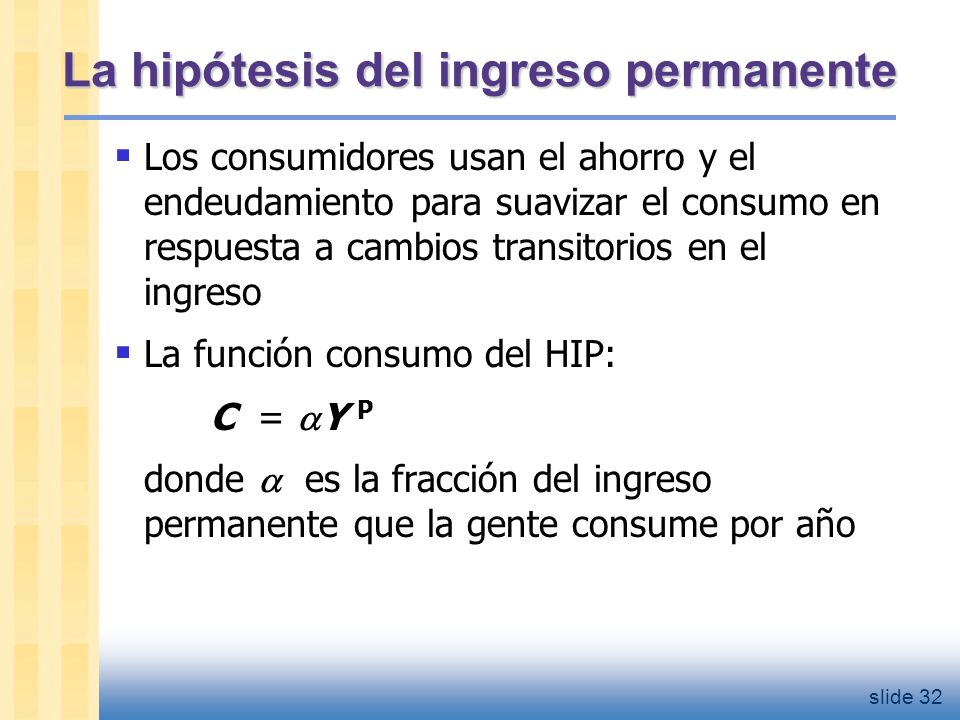 La hipótesis del ingreso permanente

▪ Los consumidores usan el ahorro y el endeudamiento para suavizar el consumo en respuesta a cambios transitorios en el ingreso

▪ La función consumo del HIP:

$C = \alpha Y^P$

donde $\alpha$ es la fracción del ingreso permanente que la gente consume por año

slide 32